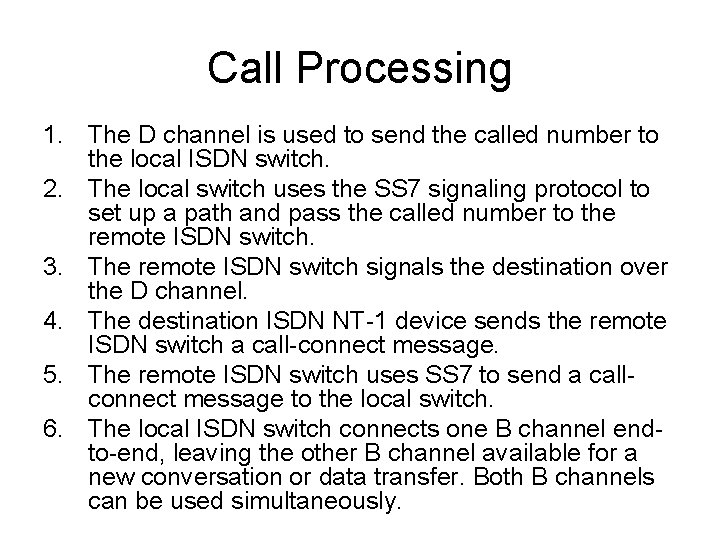 Call Processing

1. The D channel is used to send the called number to the local ISDN switch.
2. The local switch uses the SS7 signaling protocol to set up a path and pass the called number to the remote ISDN switch.
3. The remote ISDN switch signals the destination over the D channel.
4. The destination ISDN NT-1 device sends the remote ISDN switch a call-connect message.
5. The remote ISDN switch uses SS7 to send a call-connect message to the local switch.
6. The local ISDN switch connects one B channel end-to-end, leaving the other B channel available for a new conversation or data transfer. Both B channels can be used simultaneously.